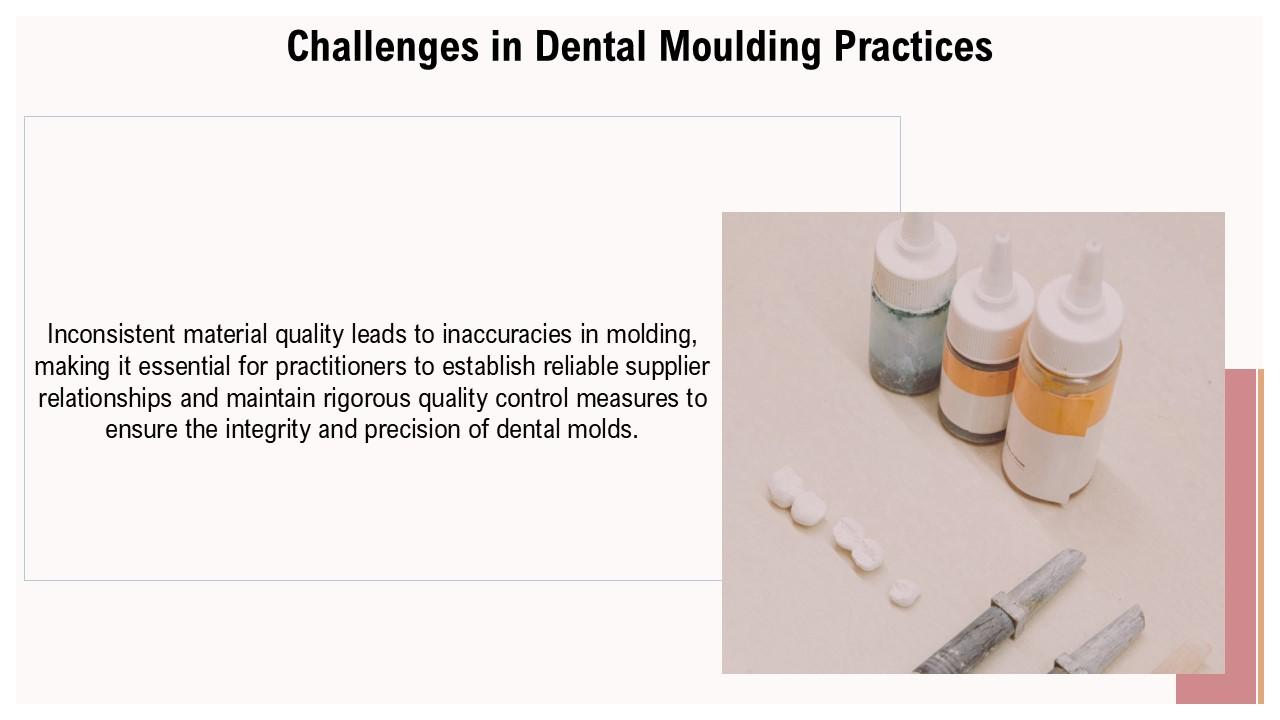 Challenges in Dental Moulding Practices

Inconsistent material quality leads to inaccuracies in molding, making it essential for practitioners to establish reliable supplier relationships and maintain rigorous quality control measures to ensure the integrity and precision of dental molds.